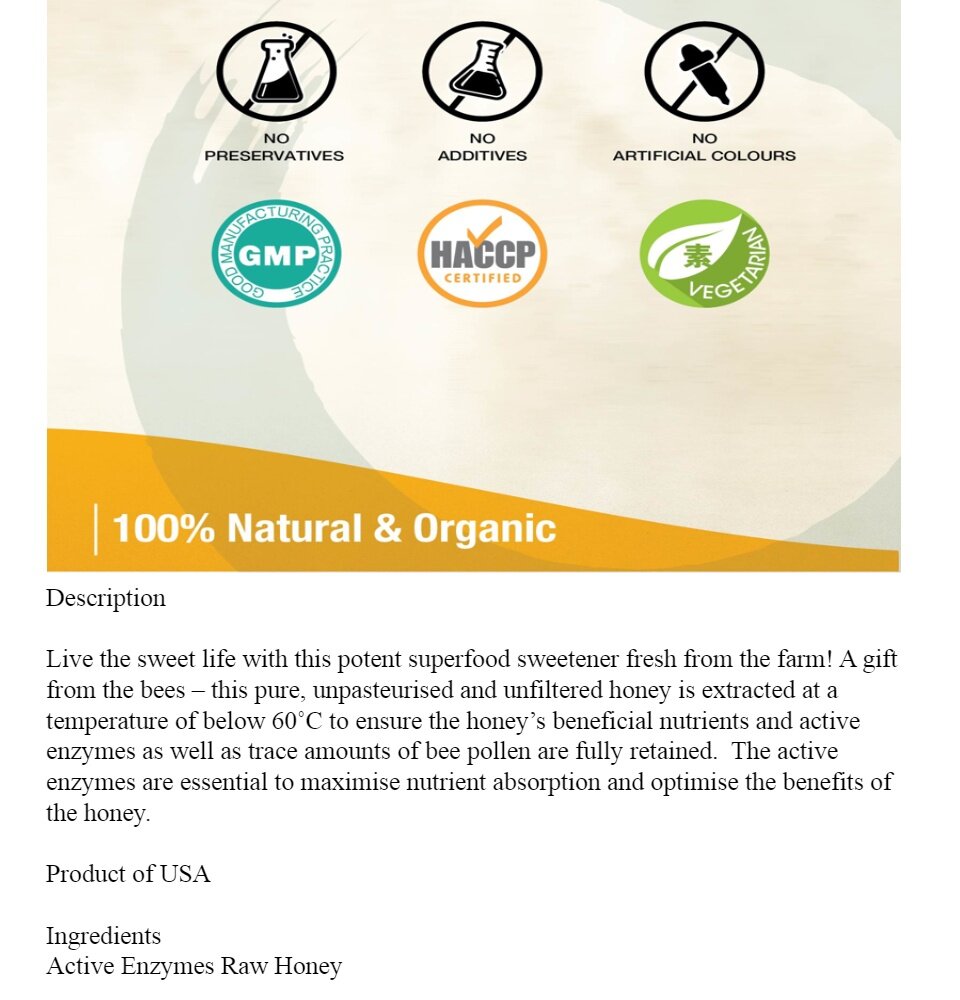 NO
PRESERVATIVES

NO
ADDITIVES

NO
ARTIFICIAL COLOURS

GOOD MANUFACTURING PRACTICE
GMP

HACCP
CERTIFIED

素
VEGETARIAN

100% Natural & Organic

Description

Live the sweet life with this potent superfood sweetener fresh from the farm! A gift from the bees – this pure, unpasteurised and unfiltered honey is extracted at a temperature of below 60°C to ensure the honey's beneficial nutrients and active enzymes as well as trace amounts of bee pollen are fully retained. The active enzymes are essential to maximise nutrient absorption and optimise the benefits of the honey.

Product of USA

Ingredients
Active Enzymes Raw Honey